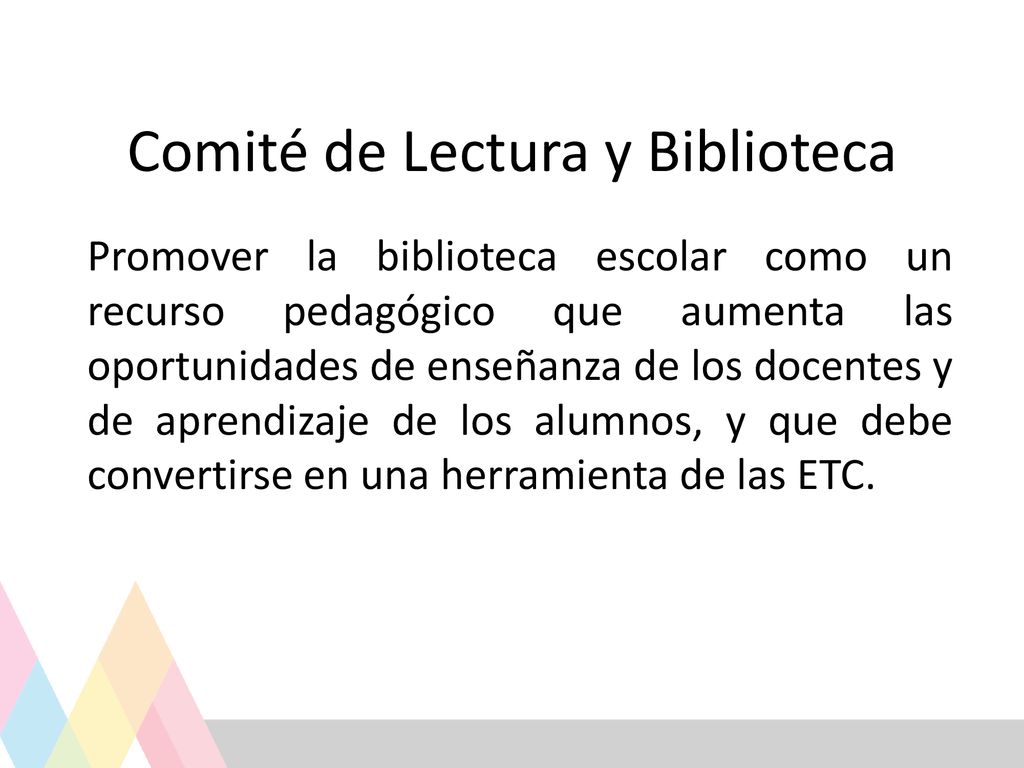 Comité de Lectura y Biblioteca

Promover la biblioteca escolar como un recurso pedagógico que aumenta las oportunidades de enseñanza de los docentes y de aprendizaje de los alumnos, y que debe convertirse en una herramienta de las ETC.